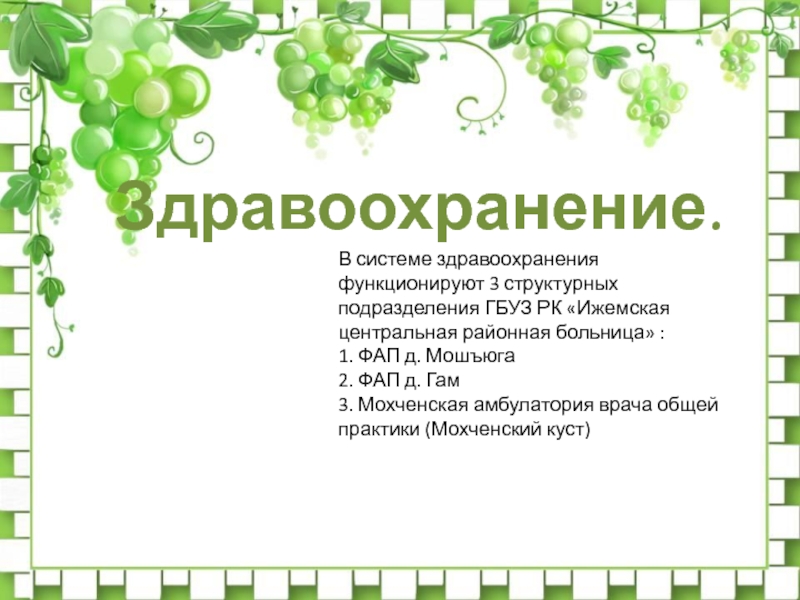 Здравоохранение.

В системе здравоохранения функционируют 3 структурных подразделения ГБУЗ РК «Ижемская центральная районная больница» :
1. ФАП д. Мошъюга
2. ФАП д. Гам
3. Мохченская амбулатория врача общей практики (Мохченский куст)